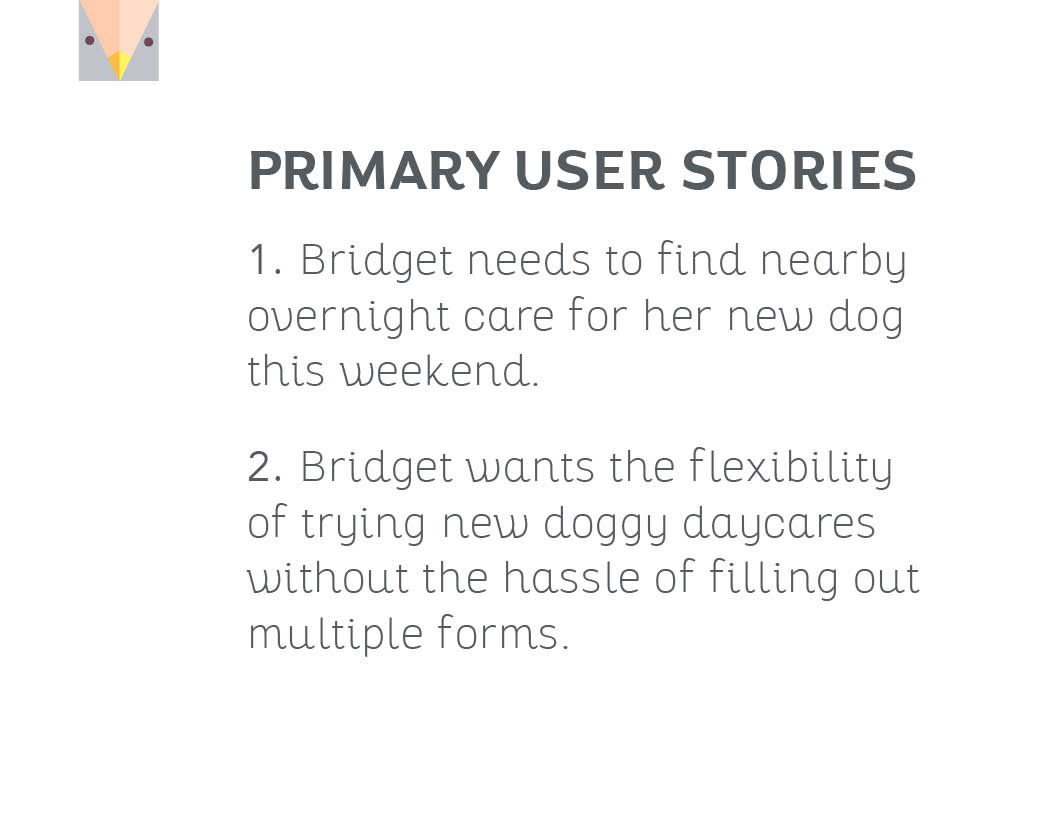 PRIMARY USER STORIES

1. Bridget needs to find nearby overnight care for her new dog this weekend.

2. Bridget wants the flexibility of trying new doggy daycares without the hassle of filling out multiple forms.